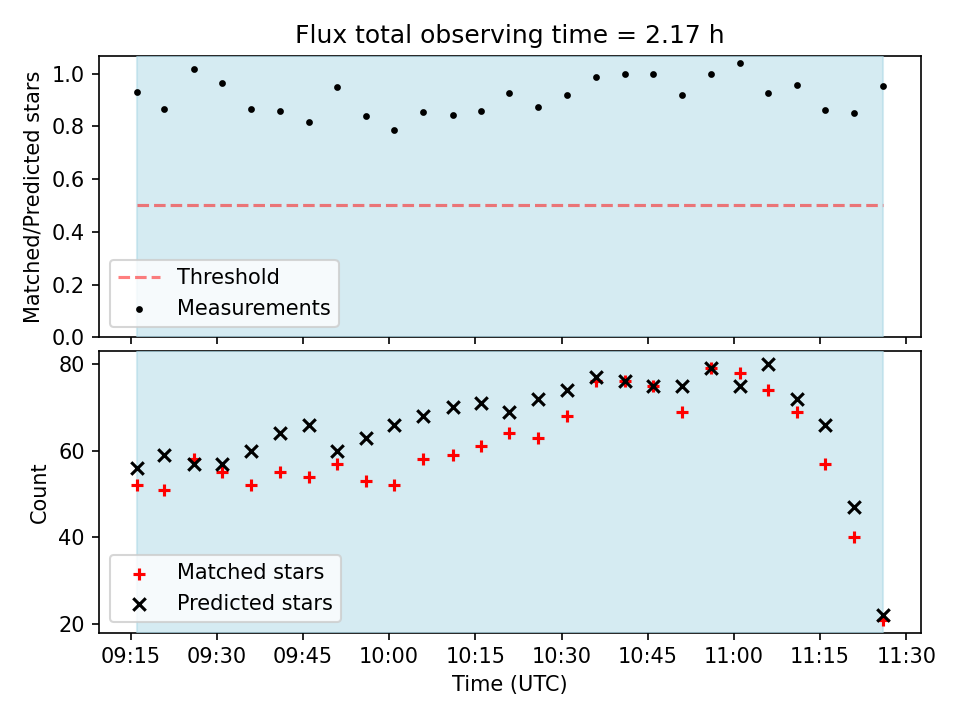 Flux total observing time = 2.17 h

Matched/Predicted stars

1.0
0.8
0.6
0.4
0.2
0.0

Threshold
Measurements

Count

80
60
40
20

Matched stars
Predicted stars

09:15 09:30 09:45 10:00 10:15 10:30 10:45 11:00 11:15 11:30

Time (UTC)